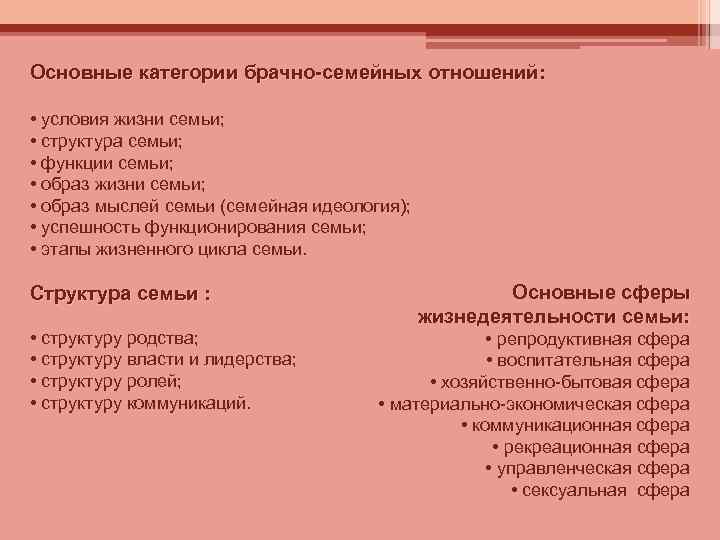 Основные категории брачно-семейных отношений:

• условия жизни семьи;
• структура семьи;
• функции семьи;
• образ жизни семьи;
• образ мыслей семьи (семейная идеология);
• успешность функционирования семьи;
• этапы жизненного цикла семьи.

Структура семьи :

• структуру родства;
• структуру власти и лидерства;
• структуру ролей;
• структуру коммуникаций.

Основные сферы жизнедеятельности семьи:
• репродуктивная сфера
• воспитательная сфера
• хозяйственно-бытовая сфера
• материально-экономическая сфера
• коммуникационная сфера
• рекреационная сфера
• управленческая сфера
• сексуальная сфера